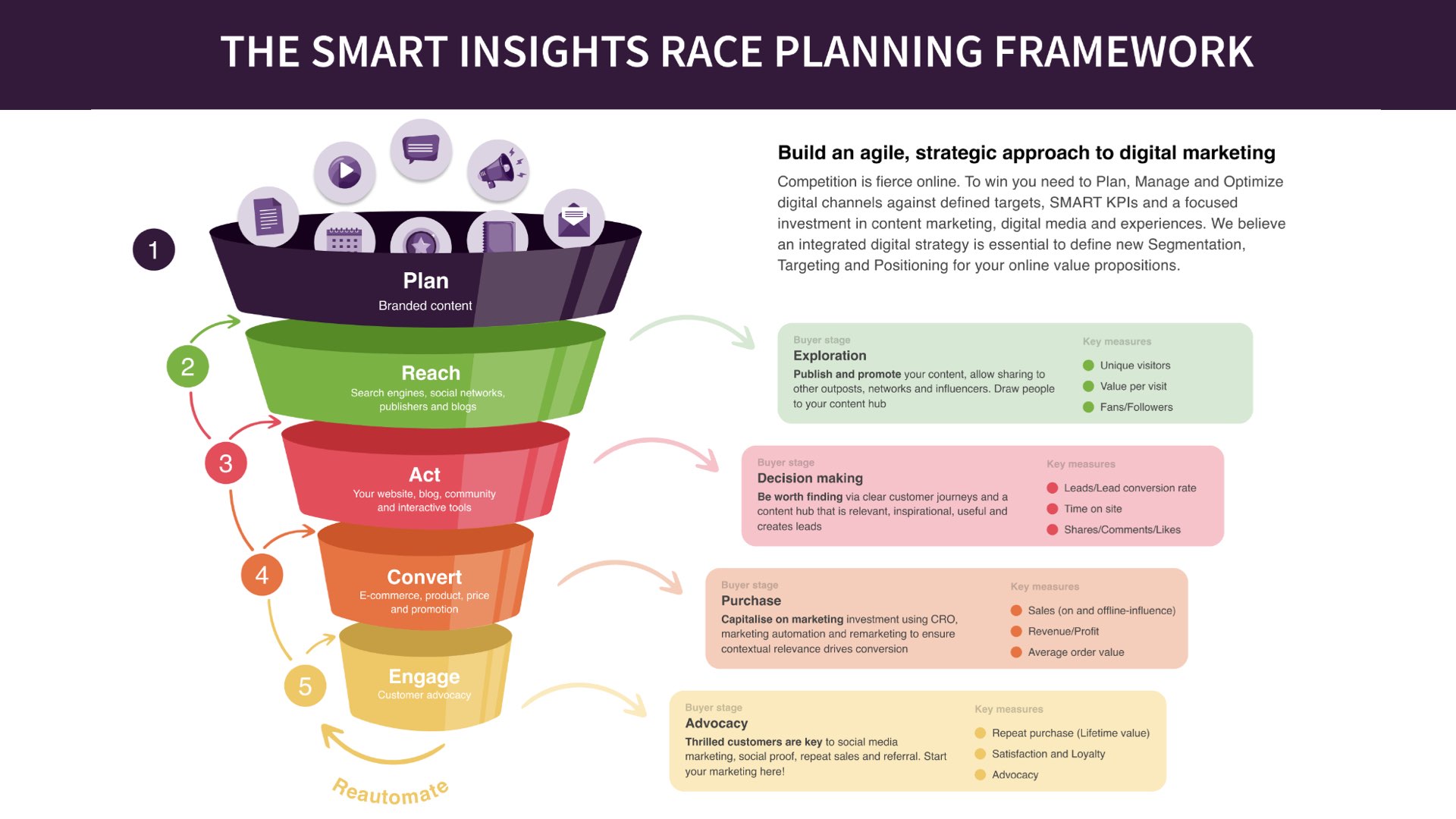 THE SMART INSIGHTS RACE PLANNING FRAMEWORK

1

Plan
Branded content

2

Reach
Search engines, social networks, publishers and blogs

3

Act
Your website, blog, community and interactive tools

4

Convert
E-commerce, product, price and promotion

5

Engage
Customer advocacy

Reautomate

Build an agile, strategic approach to digital marketing

Competition is fierce online. To win you need to Plan, Manage and Optimize digital channels against defined targets, SMART KPIs and a focused investment in content marketing, digital media and experiences. We believe an integrated digital strategy is essential to define new Segmentation, Targeting and Positioning for your online value propositions.

Buyer stage
Exploration
Publish and promote your content, allow sharing to other outposts, networks and influencers. Draw people to your content hub

Key measures
Unique visitors
Value per visit
Fans/Followers

Buyer stage
Decision making
Be worth finding via clear customer journeys and a content hub that is relevant, inspirational, useful and creates leads

Key measures
Leads/Lead conversion rate
Time on site
Shares/Comments/Likes

Buyer stage
Purchase
Capitalise on marketing investment using CRO, marketing automation and remarketing to ensure contextual relevance drives conversion

Key measures
Sales (on and offline-influence)
Revenue/Profit
Average order value

Buyer stage
Advocacy
Thrilled customers are key to social media marketing, social proof, repeat sales and referral. Start your marketing here!

Key measures
Repeat purchase (Lifetime value)
Satisfaction and Loyalty
Advocacy